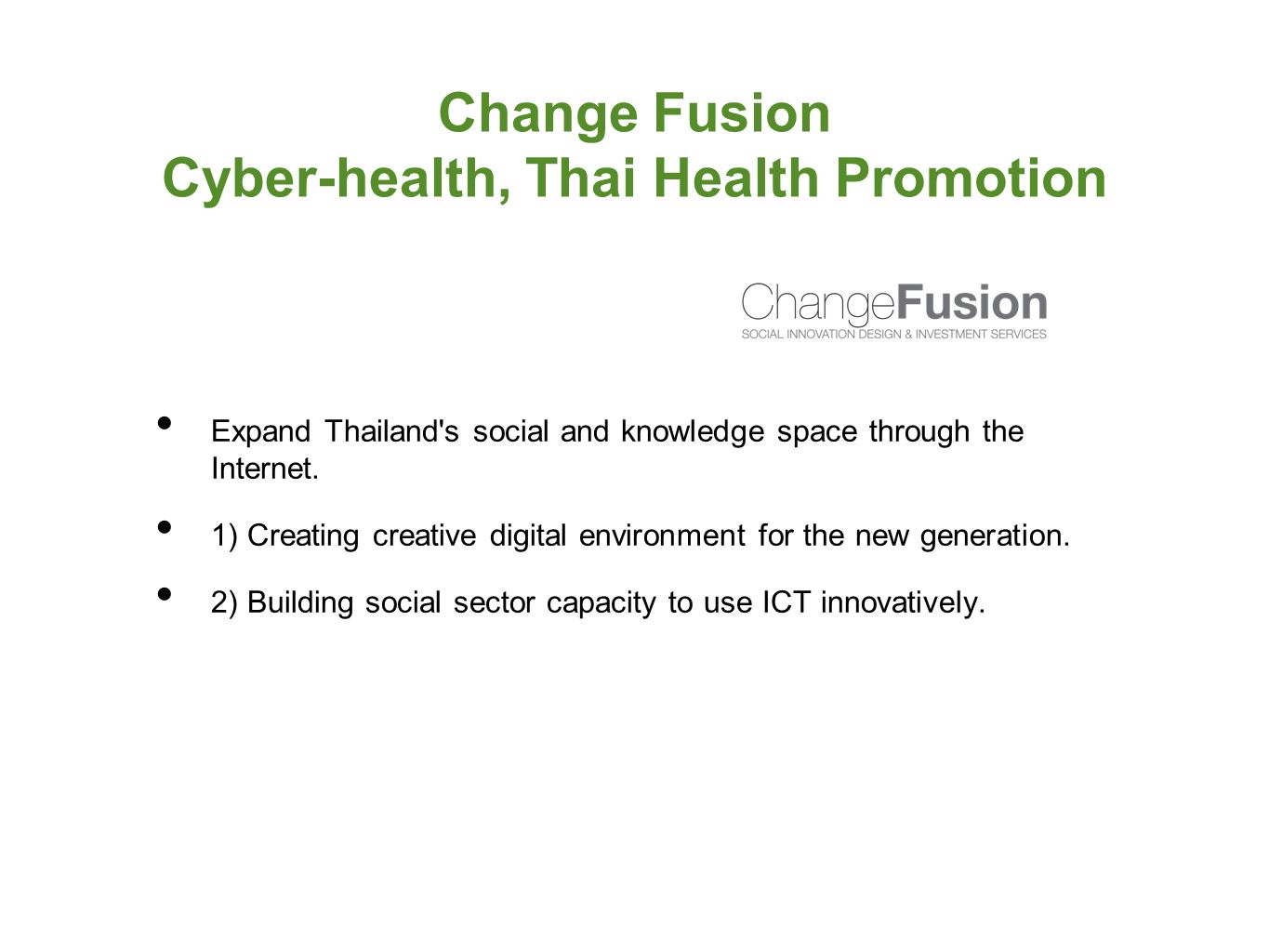 Change Fusion
Cyber-health, Thai Health Promotion

ChangeFusion
SOCIAL INNOVATION DESIGN & INVESTMENT SERVICES

• Expand Thailand's social and knowledge space through the Internet.

• 1) Creating creative digital environment for the new generation.

• 2) Building social sector capacity to use ICT innovatively.